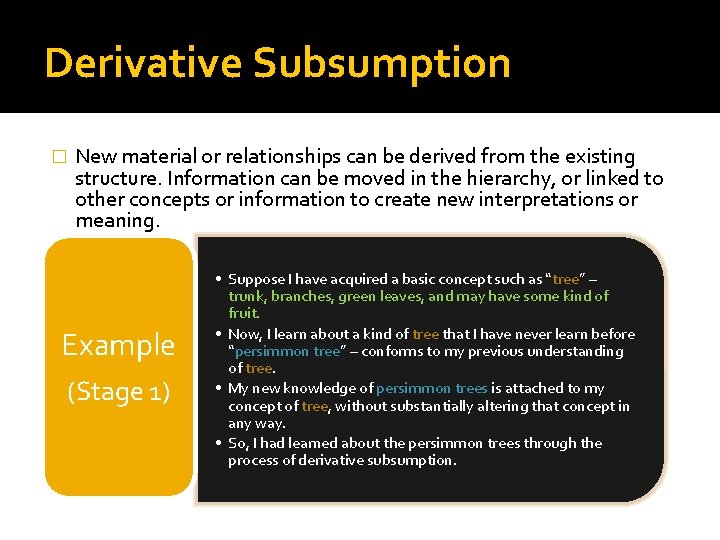 Derivative Subsumption

□ New material or relationships can be derived from the existing structure. Information can be moved in the hierarchy, or linked to other concepts or information to create new interpretations or meaning.

Example

(Stage 1)

• Suppose I have acquired a basic concept such as "tree" – trunk, branches, green leaves, and may have some kind of fruit.
• Now, I learn about a kind of tree that I have never learn before "persimmon tree" – conforms to my previous understanding of tree.
• My new knowledge of persimmon trees is attached to my concept of tree, without substantially altering that concept in any way.
• So, I had learned about the persimmon trees through the process of derivative subsumption.